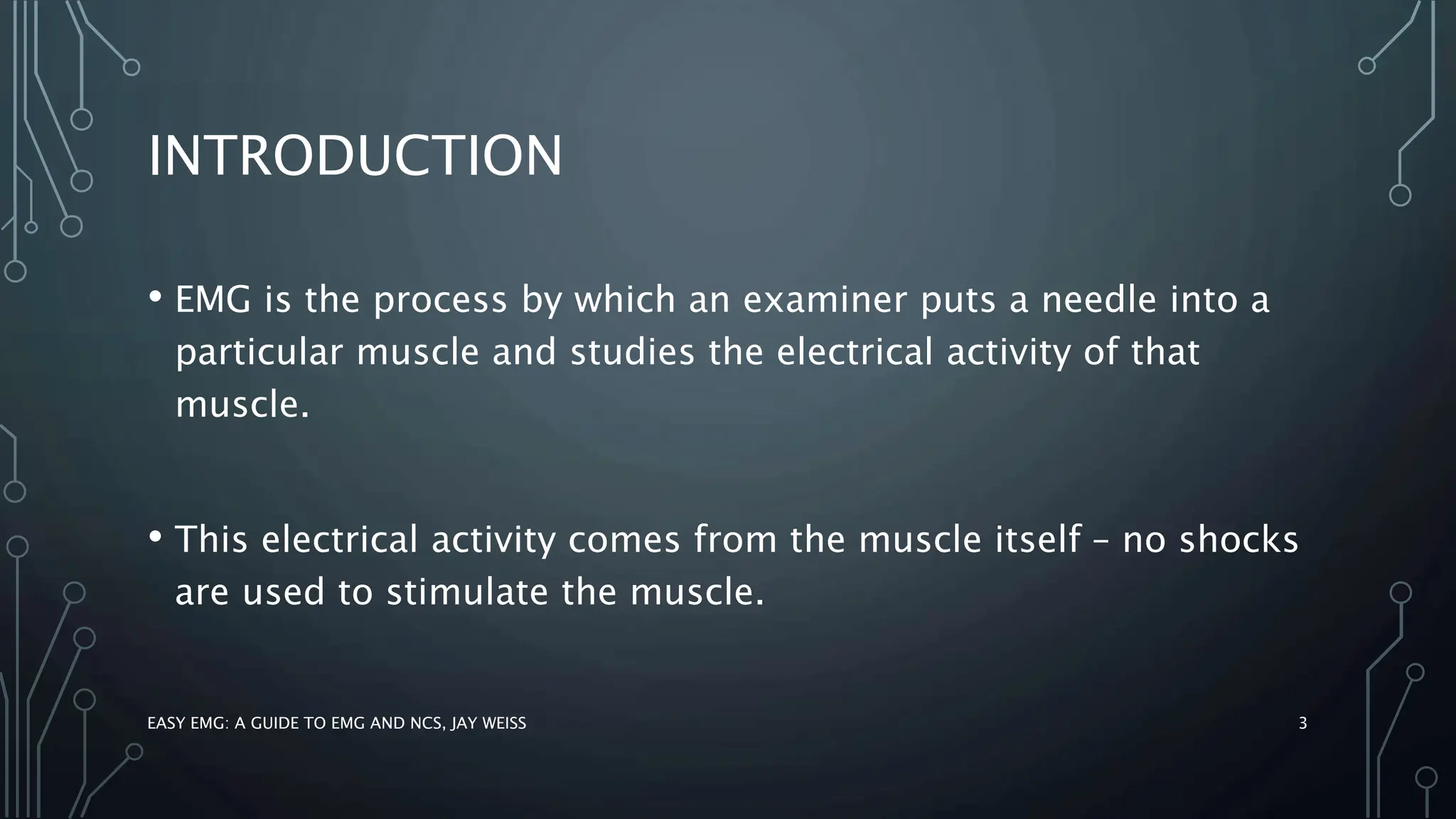 INTRODUCTION

• EMG is the process by which an examiner puts a needle into a particular muscle and studies the electrical activity of that muscle.

• This electrical activity comes from the muscle itself – no shocks are used to stimulate the muscle.

EASY EMG: A GUIDE TO EMG AND NCS, JAY WEISS

3